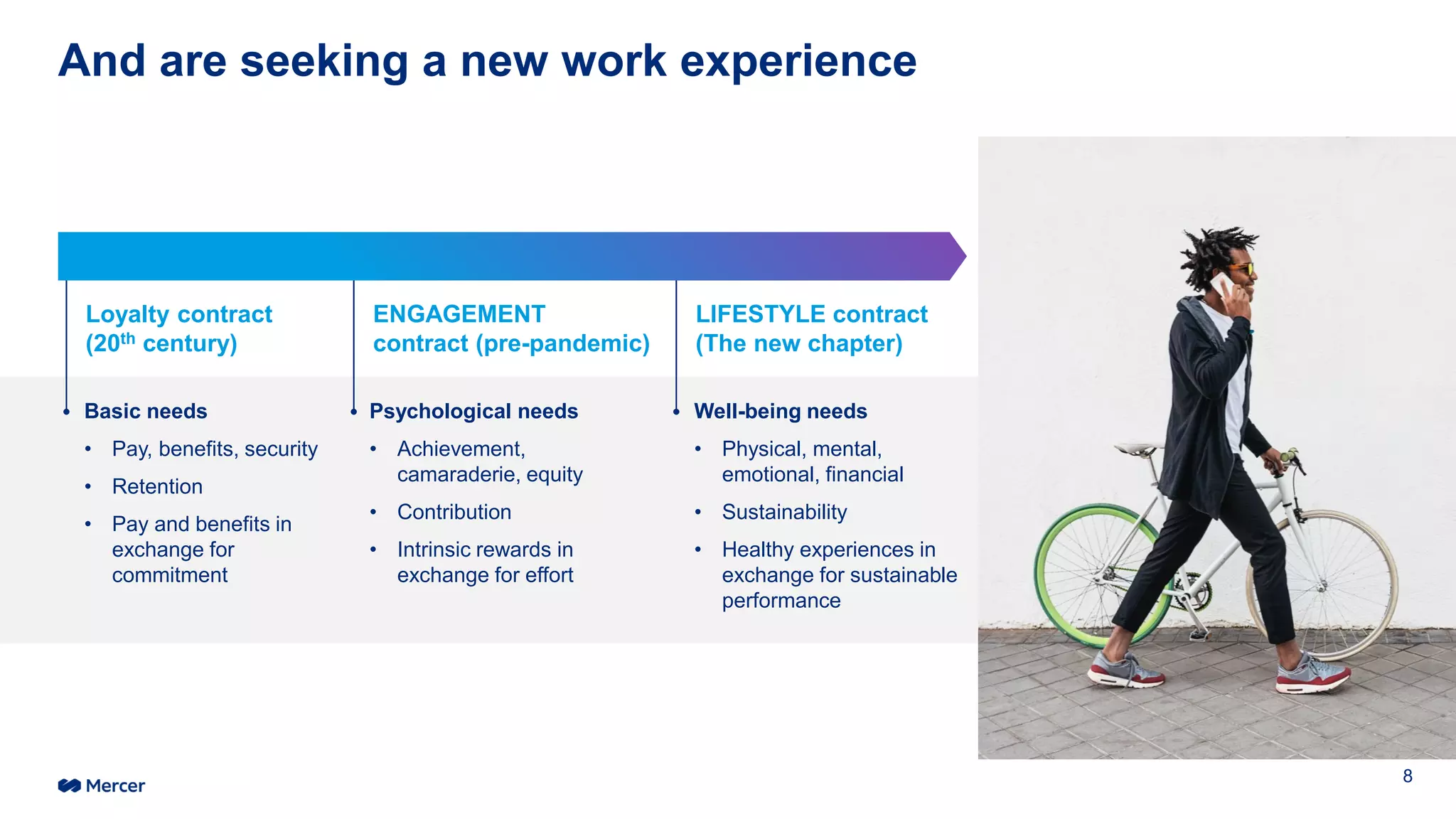 And are seeking a new work experience

Loyalty contract (20$^{th}$ century)

Basic needs
• Pay, benefits, security
• Retention
• Pay and benefits in exchange for commitment

ENGAGEMENT contract (pre-pandemic)

Psychological needs
• Achievement, camaraderie, equity
• Contribution
• Intrinsic rewards in exchange for effort

LIFESTYLE contract (The new chapter)

Well-being needs
• Physical, mental, emotional, financial
• Sustainability
• Healthy experiences in exchange for sustainable performance

Mercer

8